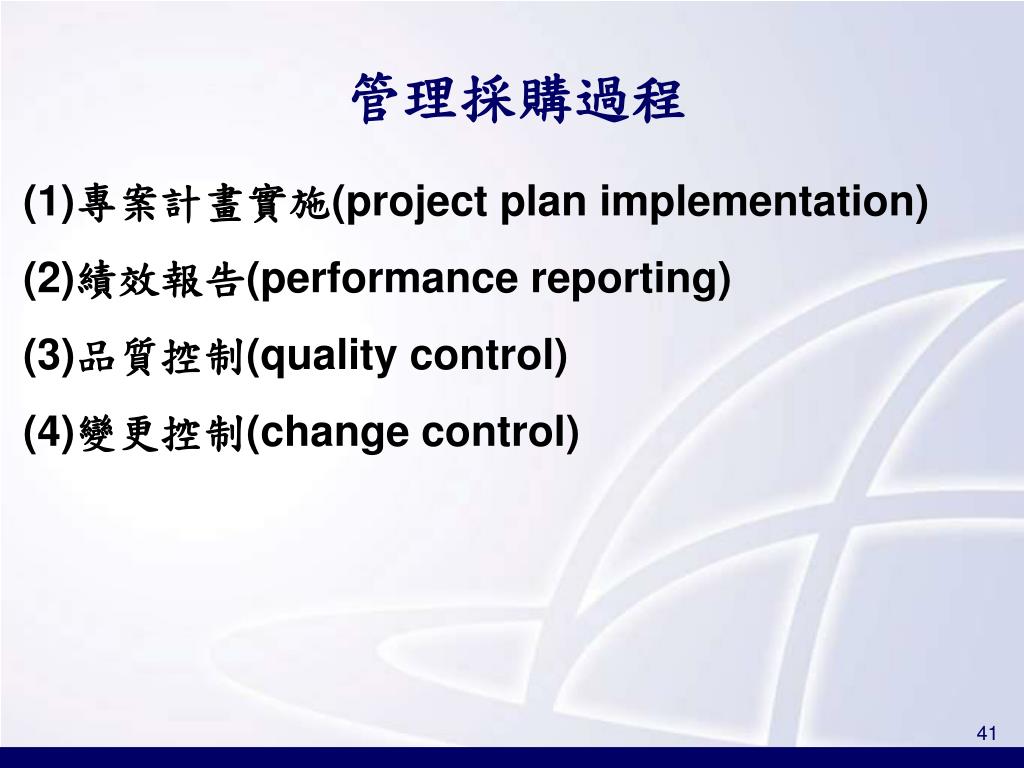 管理採購過程

(1)專案計畫實施(project plan implementation)

(2)績效報告(performance reporting)

(3)品質控制(quality control)

(4)變更控制(change control)

41